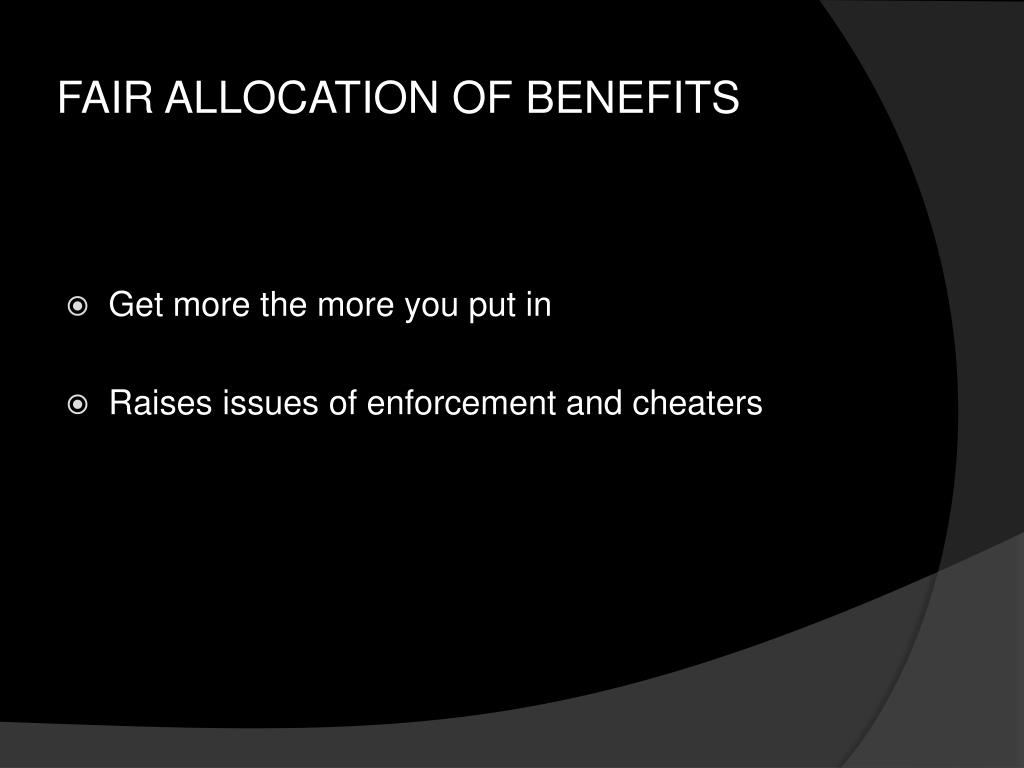 FAIR ALLOCATION OF BENEFITS

Get more the more you put in

Raises issues of enforcement and cheaters